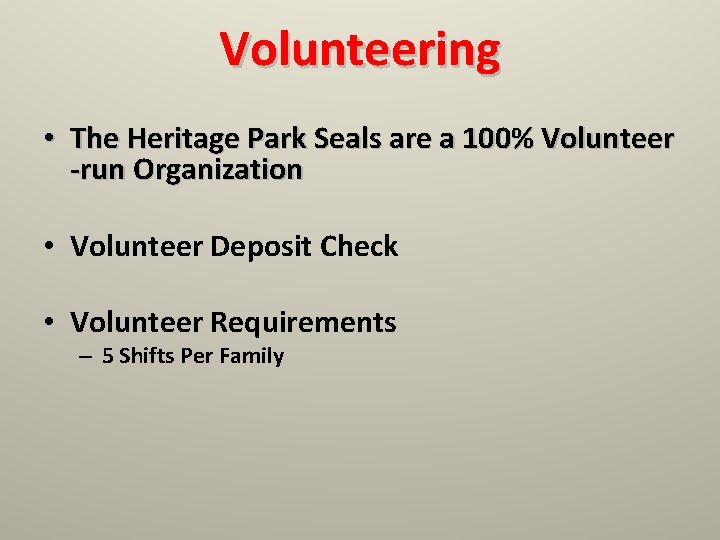 Volunteering

• The Heritage Park Seals are a 100% Volunteer -run Organization

• Volunteer Deposit Check

• Volunteer Requirements
– 5 Shifts Per Family